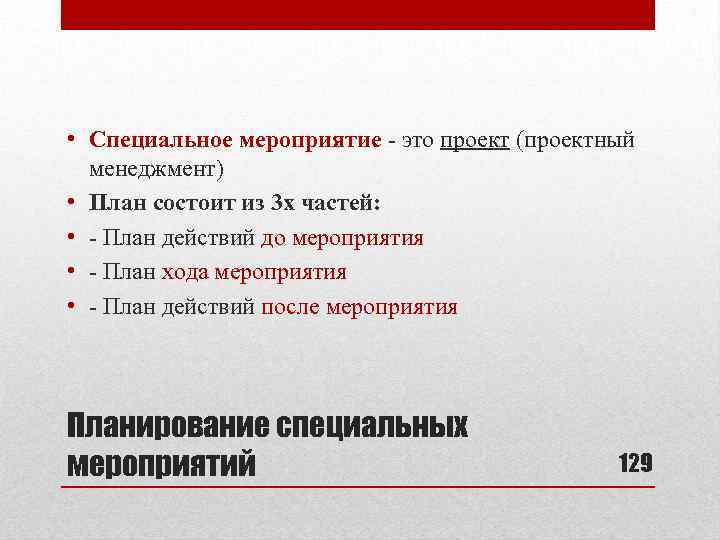 • Специальное мероприятие - это проект (проектный менеджмент)
• План состоит из 3х частей:
• - План действий до мероприятия
• - План хода мероприятия
• - План действий после мероприятия

Планирование специальных мероприятий

129